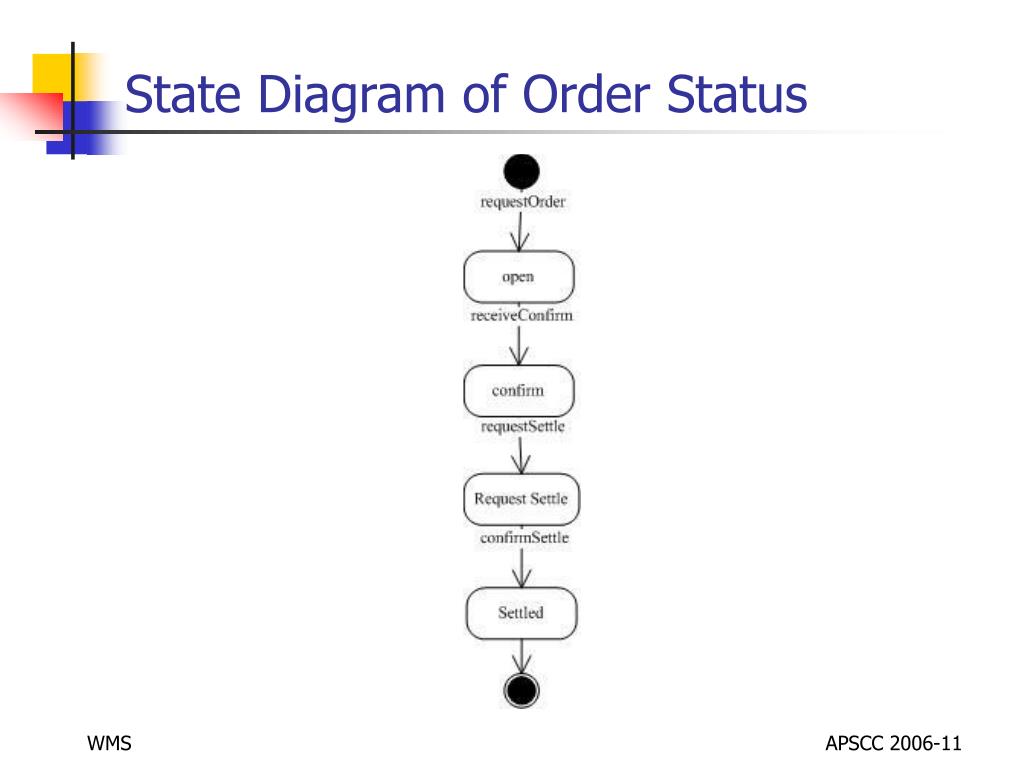 State Diagram of Order Status

requestOrder

open

receiveConfirm

confirm

requestSettle

Request Settle

confirmSettle

Settled

WMS

APSCC 2006-11